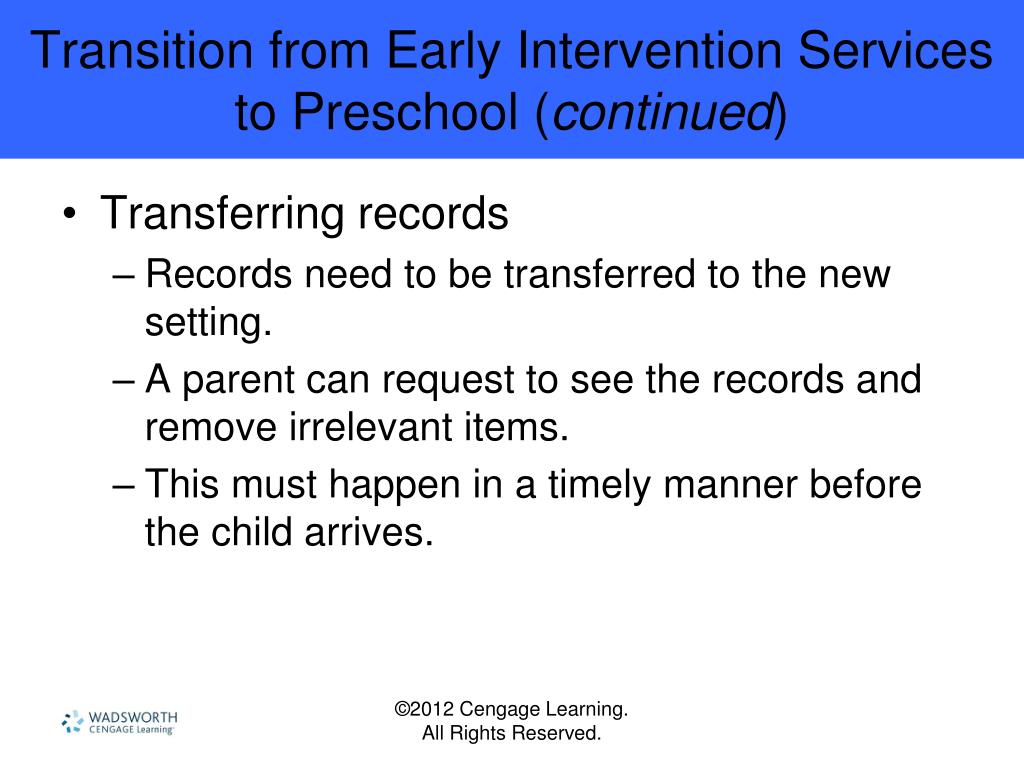 Transition from Early Intervention Services to Preschool (continued)

• Transferring records
– Records need to be transferred to the new setting.
– A parent can request to see the records and remove irrelevant items.
– This must happen in a timely manner before the child arrives.

WADSWORTH
CENGAGE Learning

©2012 Cengage Learning.
All Rights Reserved.